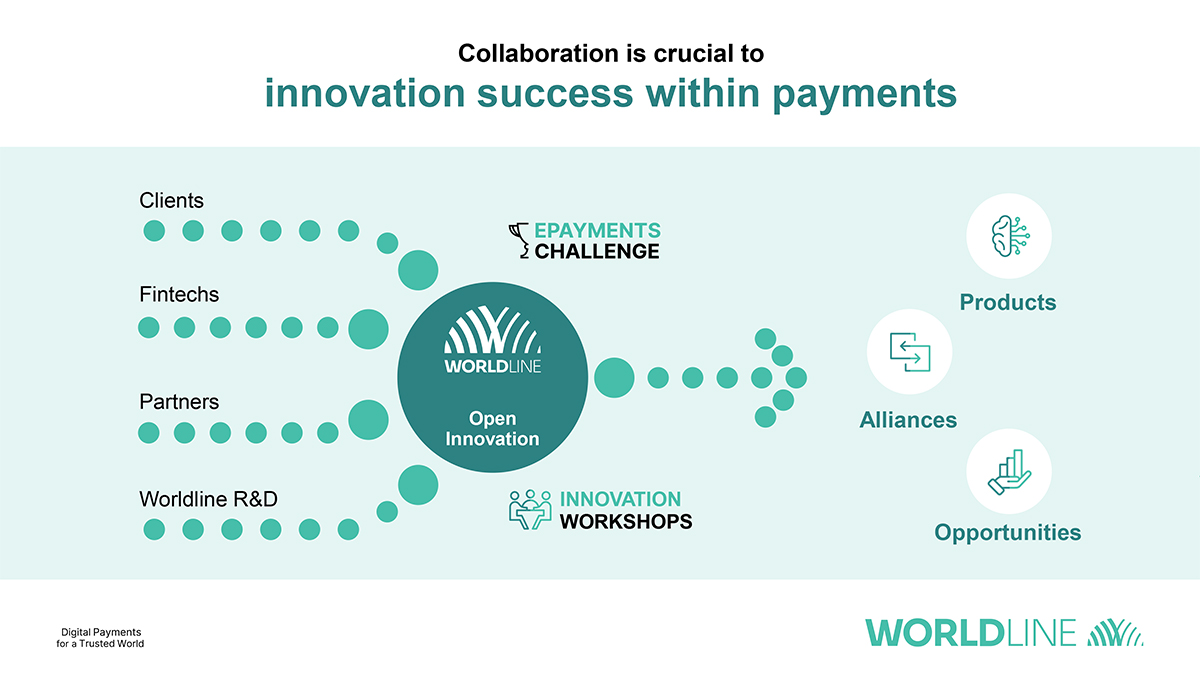 Collaboration is crucial to
innovation success within payments

Clients

Fintechs

Partners

Worldline R&D

EPAYMENTS
CHALLENGE

WORLDLINE

Open
Innovation

INNOVATION
WORKSHOPS

Products

Alliances

Opportunities

Digital Payments
for a Trusted World

WORLDLINE